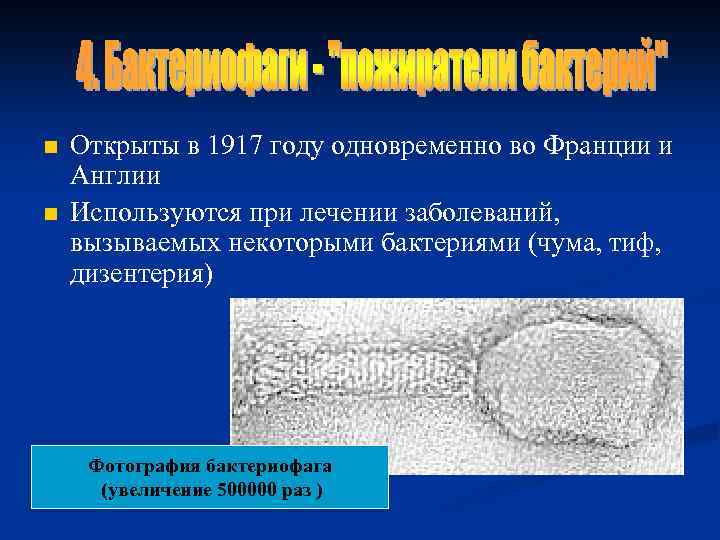 4. Бактериофаги - "пожиратели бактерий"

Открыты в 1917 году одновременно во Франции и Англии

Используются при лечении заболеваний, вызываемых некоторыми бактериями (чума, тиф, дизентерия)

Фотография бактериофага (увеличение 500000 раз )